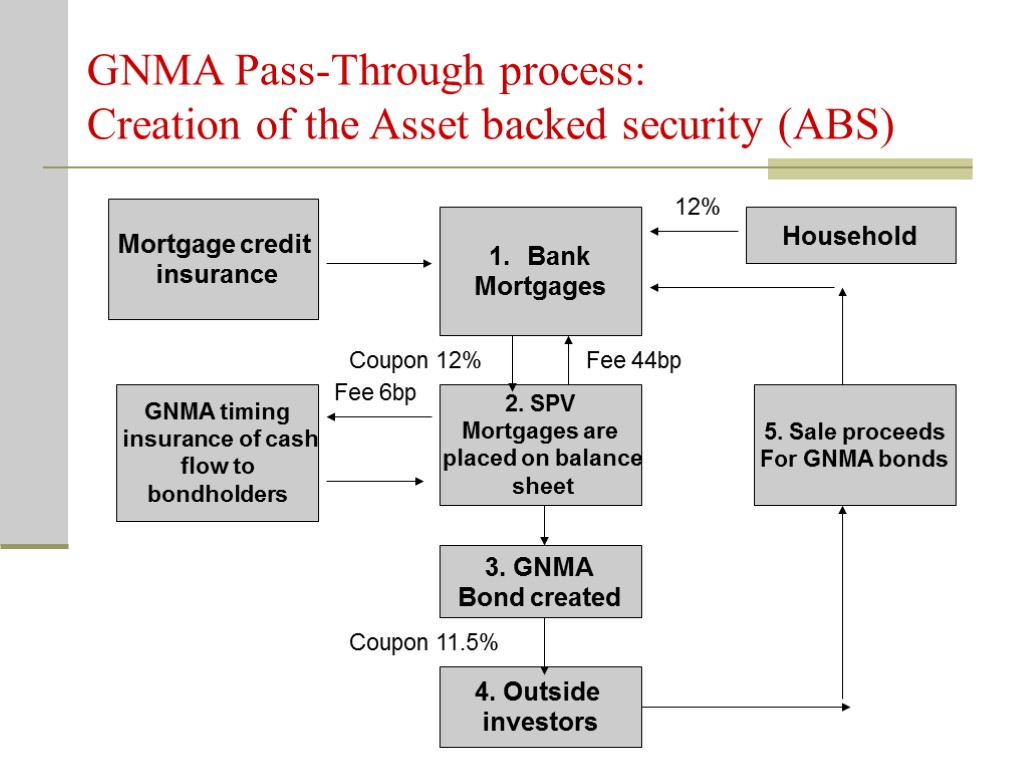 GNMA Pass-Through process:
Creation of the Asset backed security (ABS)

Mortgage credit insurance

1. Bank Mortgages

12%

Household

Coupon 12%

Fee 44bp

Fee 6bp

GNMA timing insurance of cash flow to bondholders

2. SPV Mortgages are placed on balance sheet

5. Sale proceeds For GNMA bonds

3. GNMA Bond created

Coupon 11.5%

4. Outside investors